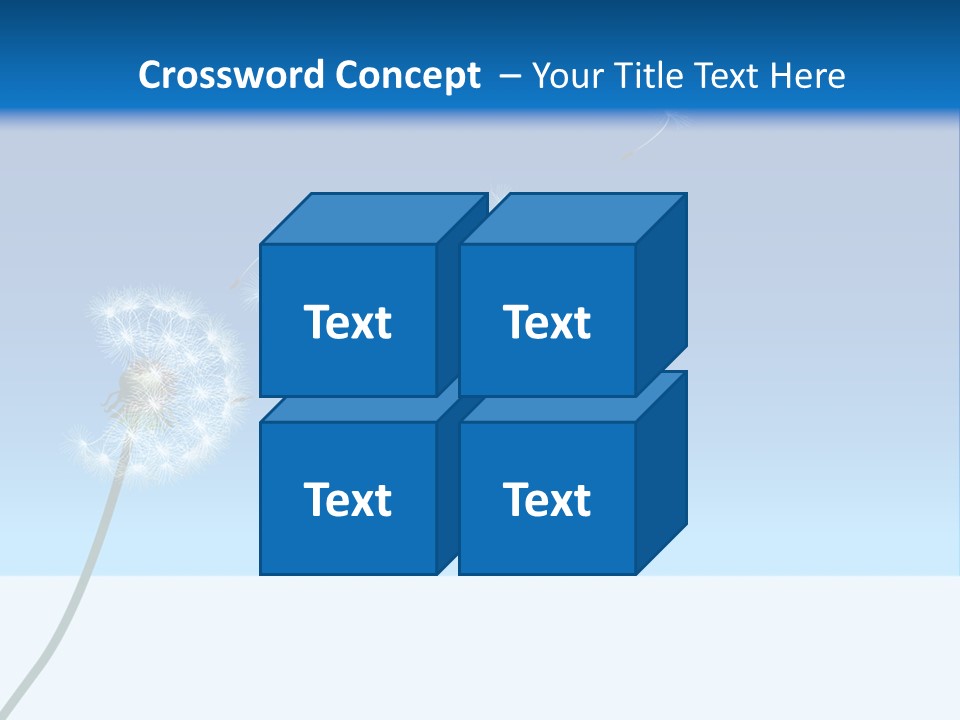 Crossword Concept – Your Title Text Here

Text

Text

Text

Text